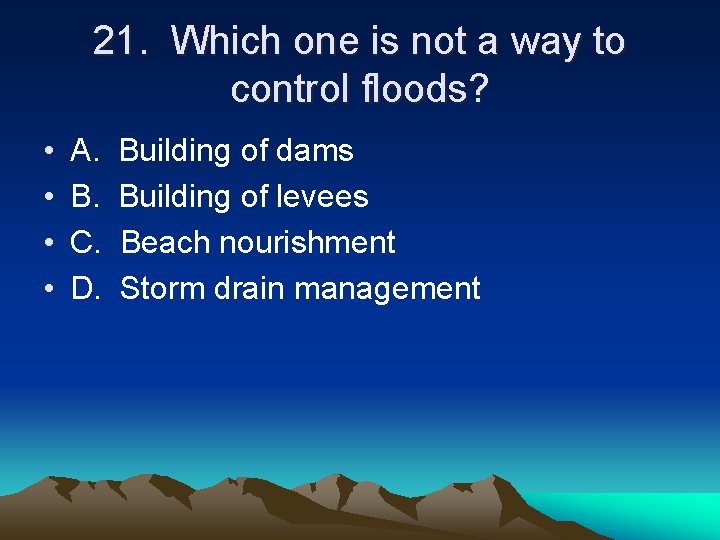 21. Which one is not a way to control floods?

• A. Building of dams
• B. Building of levees
• C. Beach nourishment
• D. Storm drain management